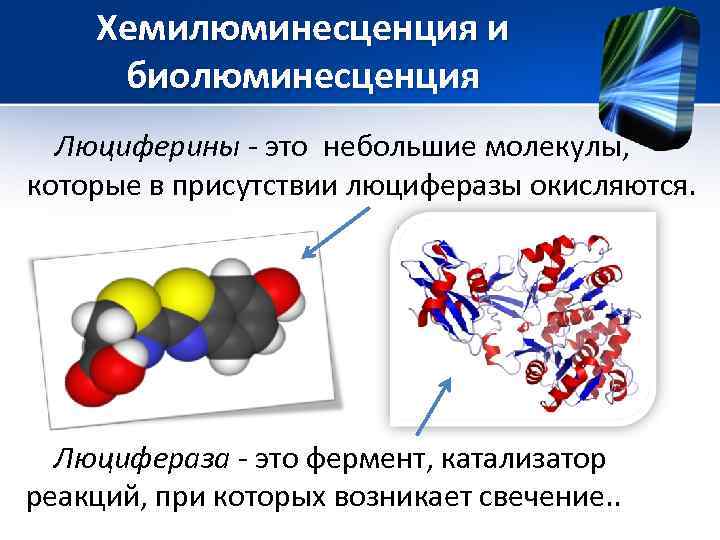 Хемилюминесценция и биолюминесценция

Люциферины - это небольшие молекулы, которые в присутствии люциферазы окисляются.

Люцифераза - это фермент, катализатор реакций, при которых возникает свечение..